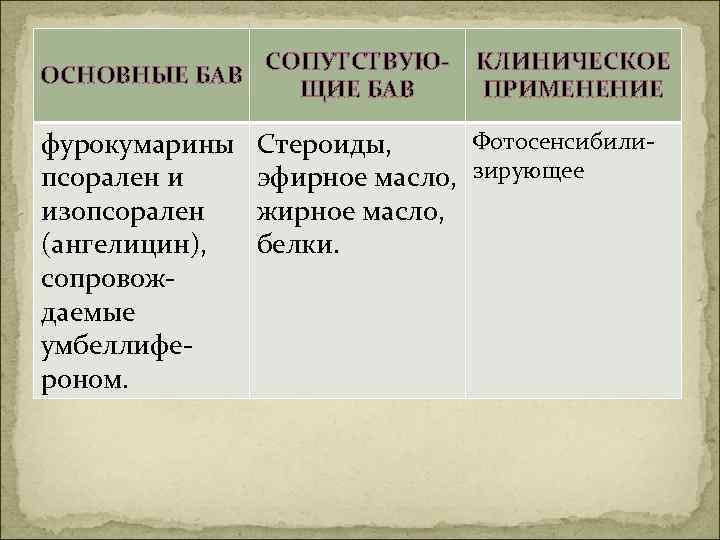 | ОСНОВНЫЕ БАВ | СОПУТСТВУЮЩИЕ БАВ | КЛИНИЧЕСКОЕ ПРИМЕНЕНИЕ |
|---|---|---|
| фурокумарины псорален и изопсорален (ангелицин), сопровождаемые умбеллифероном. | Стероиды, эфирное масло, жирное масло, белки. | Фотосенсибилизирующее |